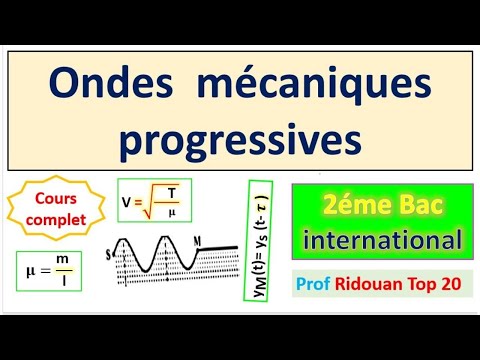 Ondes mécaniques progressives

Cours complet

$V = \sqrt{\frac{T}{\mu}}$

$\mu = \frac{m}{l}$

S

M

$y_M(t) = y_S(t-\tau)$

2éme Bac international

Prof Ridouan Top 20